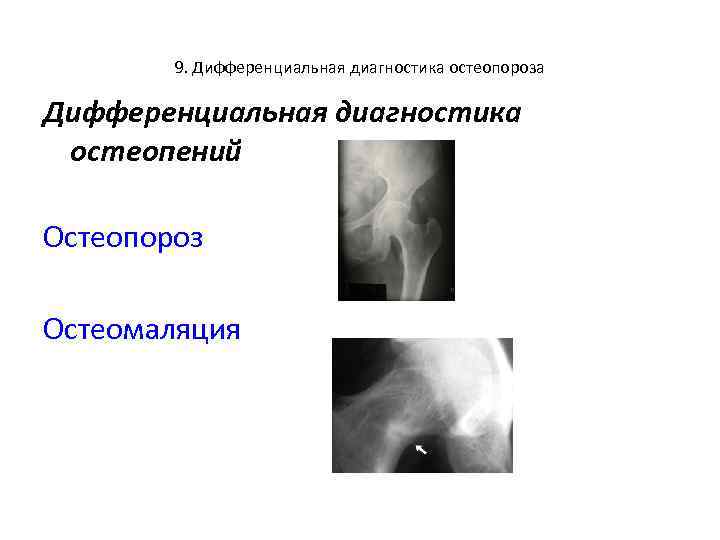 9. Дифференциальная диагностика остеопороза

Дифференциальная диагностика остеопений

Остеопороз

Остеомаляция